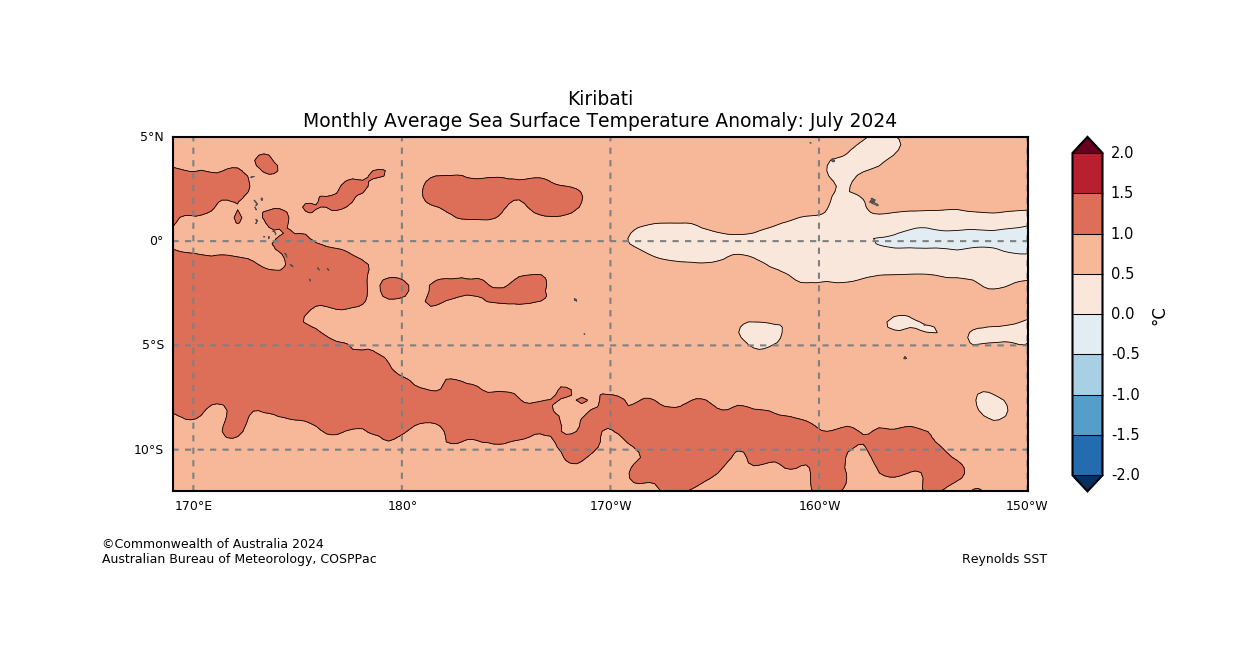 Kiribati
Monthly Average Sea Surface Temperature Anomaly: July 2024

5°N
0°
5°S
10°S

170°E
180°
170°W
160°W
150°W

2.0
1.5
1.0
0.5
0.0
-0.5
-1.0
-1.5
-2.0
°C

©Commonwealth of Australia 2024
Australian Bureau of Meteorology, COSPPac

Reynolds SST